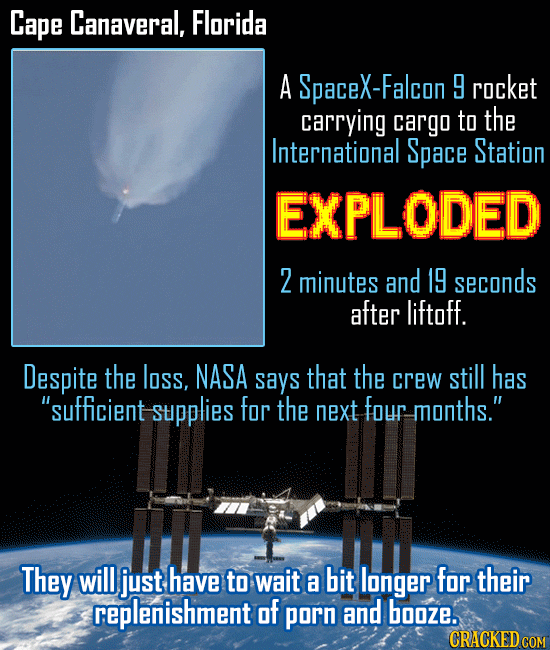 Cape Canaveral, Florida

A SpaceX-Falcon 9 rocket carrying cargo to the International Space Station

EXPLODED

2 minutes and 19 seconds after liftoff.

Despite the loss, NASA says that the crew still has "sufficient supplies for the next four months."

They will just have to wait a bit longer for their replenishment of porn and booze.

CRACKED.COM